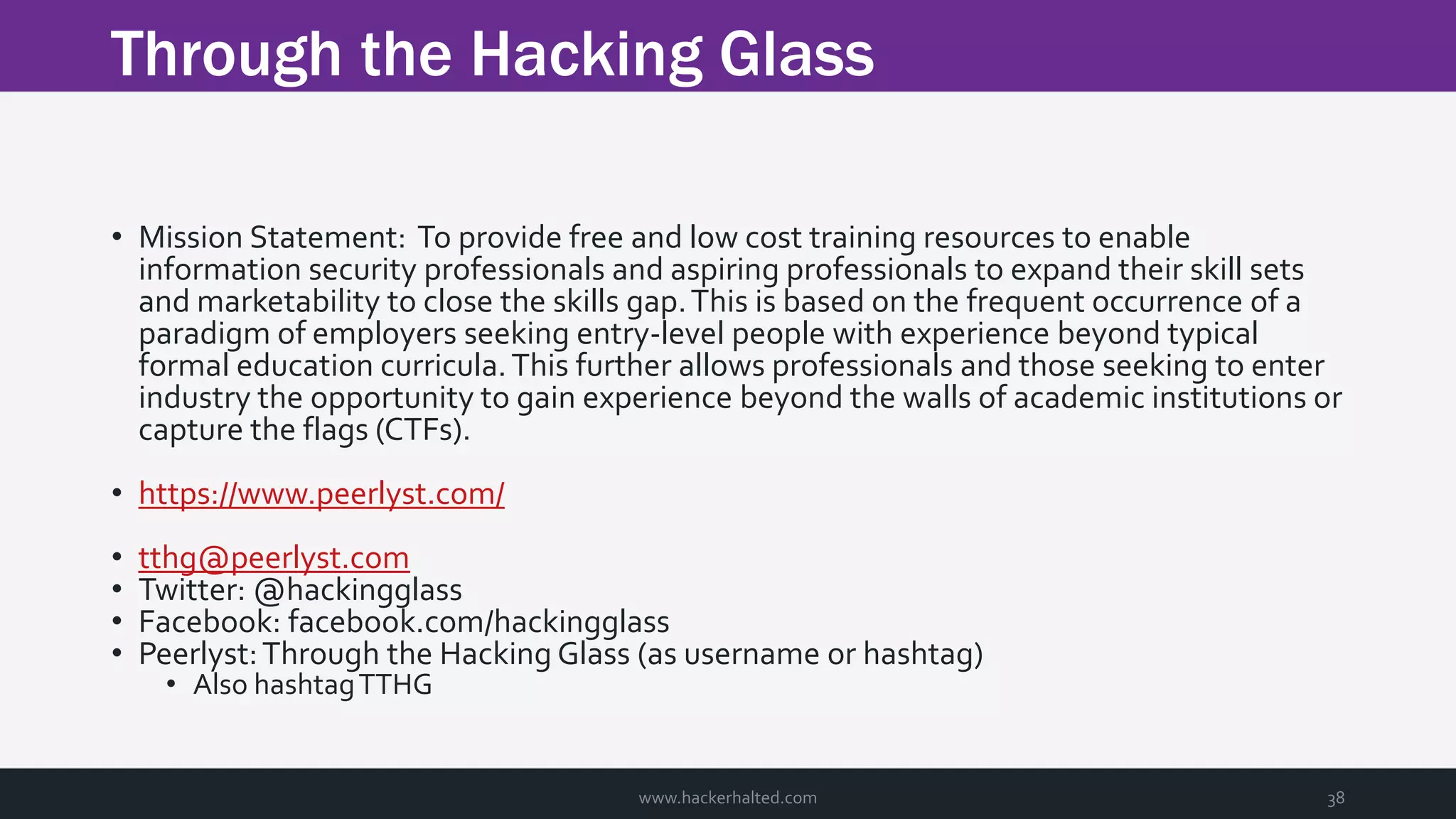 Through the Hacking Glass

• Mission Statement: To provide free and low cost training resources to enable information security professionals and aspiring professionals to expand their skill sets and marketability to close the skills gap. This is based on the frequent occurrence of a paradigm of employers seeking entry-level people with experience beyond typical formal education curricula. This further allows professionals and those seeking to enter industry the opportunity to gain experience beyond the walls of academic institutions or capture the flags (CTFs).

• https://www.peerlyst.com/

• tthg@peerlyst.com
• Twitter: @hackingglass
• Facebook: facebook.com/hackingglass
• Peerlyst: Through the Hacking Glass (as username or hashtag)
  • Also hashtag TTHG

www.hackerhalted.com

38